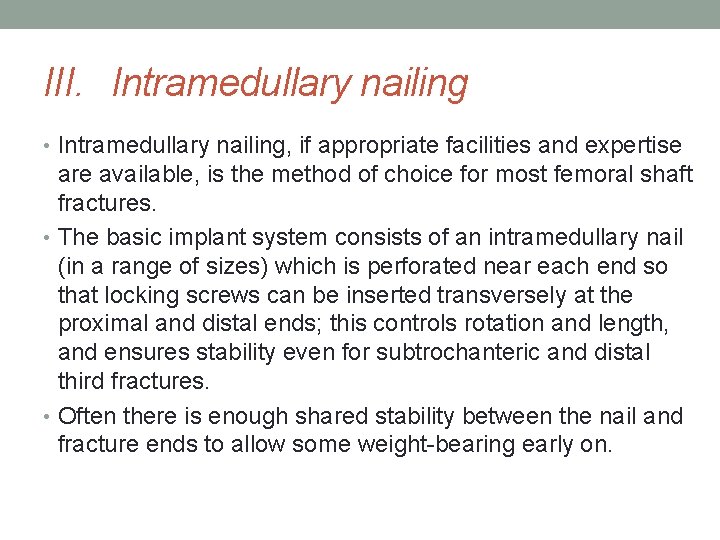 III. Intramedullary nailing

• Intramedullary nailing, if appropriate facilities and expertise are available, is the method of choice for most femoral shaft fractures.

• The basic implant system consists of an intramedullary nail (in a range of sizes) which is perforated near each end so that locking screws can be inserted transversely at the proximal and distal ends; this controls rotation and length, and ensures stability even for subtrochanteric and distal third fractures.

• Often there is enough shared stability between the nail and fracture ends to allow some weight-bearing early on.